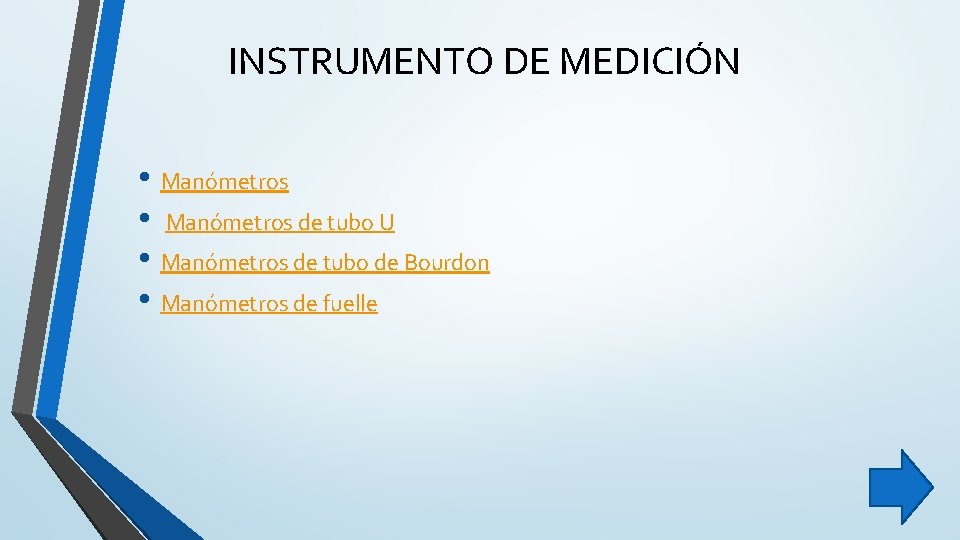 INSTRUMENTO DE MEDICIÓN

• Manómetros
• Manómetros de tubo U
• Manómetros de tubo de Bourdon
• Manómetros de fuelle